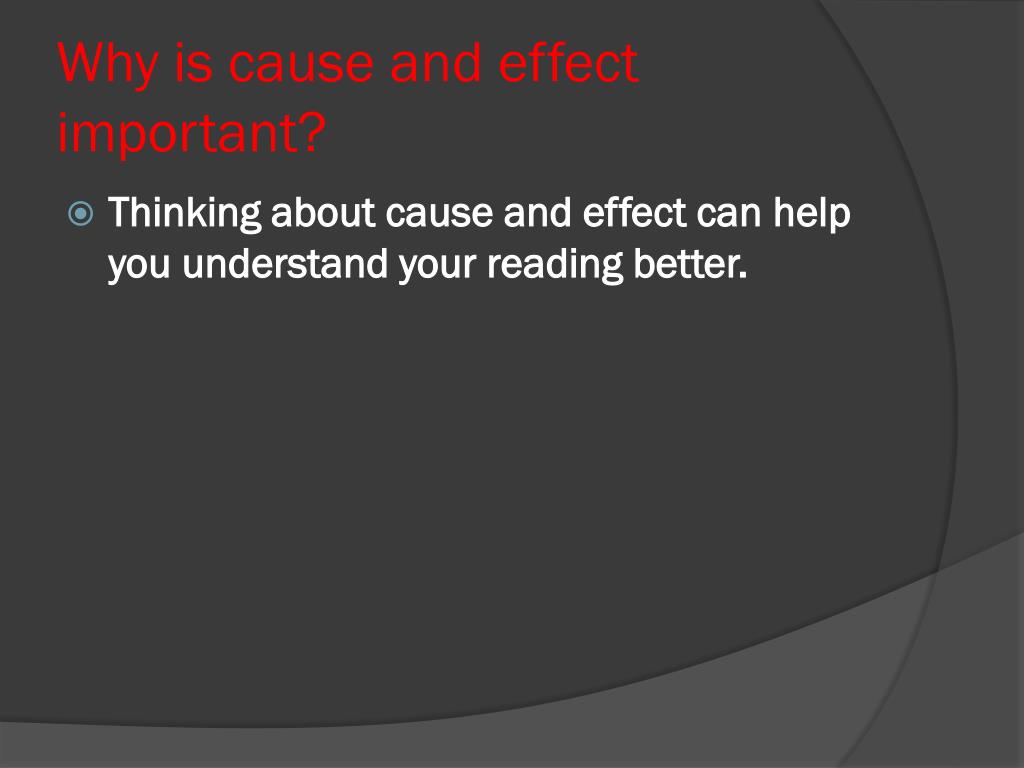 Why is cause and effect important?

Thinking about cause and effect can help you understand your reading better.